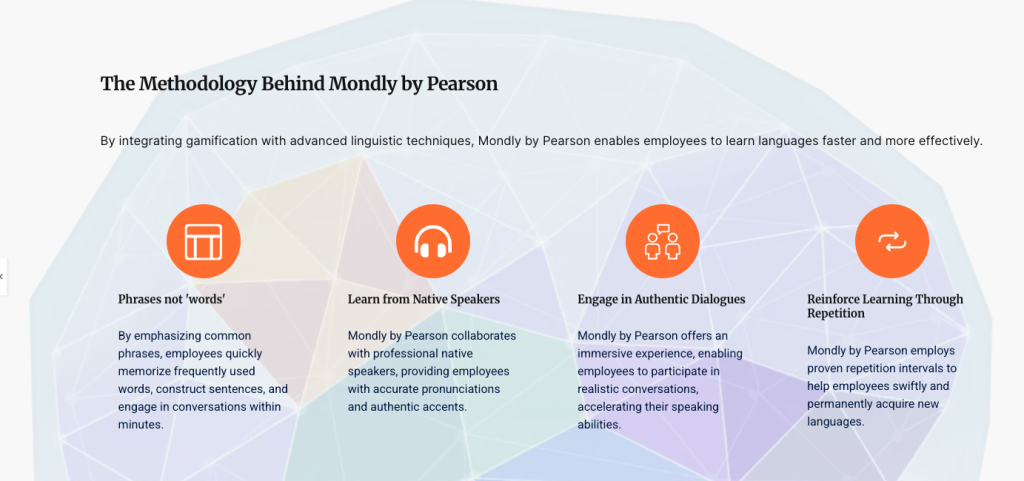 The Methodology Behind Mondly by Pearson

By integrating gamification with advanced linguistic techniques, Mondly by Pearson enables employees to learn languages faster and more effectively.

Phrases not 'words'

By emphasizing common phrases, employees quickly memorize frequently used words, construct sentences, and engage in conversations within minutes.

Learn from Native Speakers

Mondly by Pearson collaborates with professional native speakers, providing employees with accurate pronunciations and authentic accents.

Engage in Authentic Dialogues

Mondly by Pearson offers an immersive experience, enabling employees to participate in realistic conversations, accelerating their speaking abilities.

Reinforce Learning Through Repetition

Mondly by Pearson employs proven repetition intervals to help employees swiftly and permanently acquire new languages.